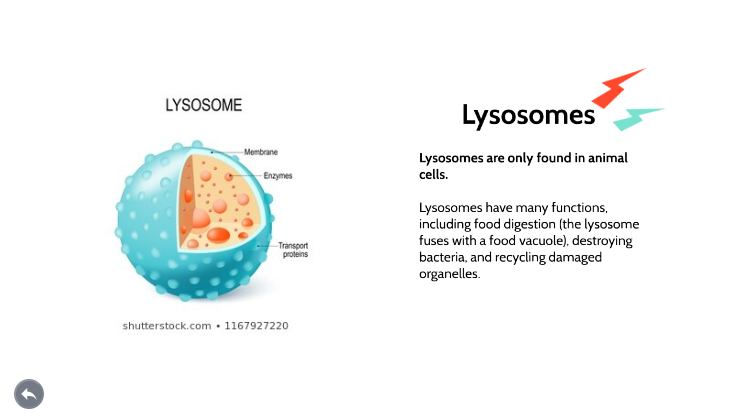 LYSOSOME

Membrane

Enzymes

Transport proteins

shutterstock.com • 1167927220

Lysosomes

Lysosomes are only found in animal cells.

Lysosomes have many functions, including food digestion (the lysosome fuses with a food vacuole), destroying bacteria, and recycling damaged organelles.